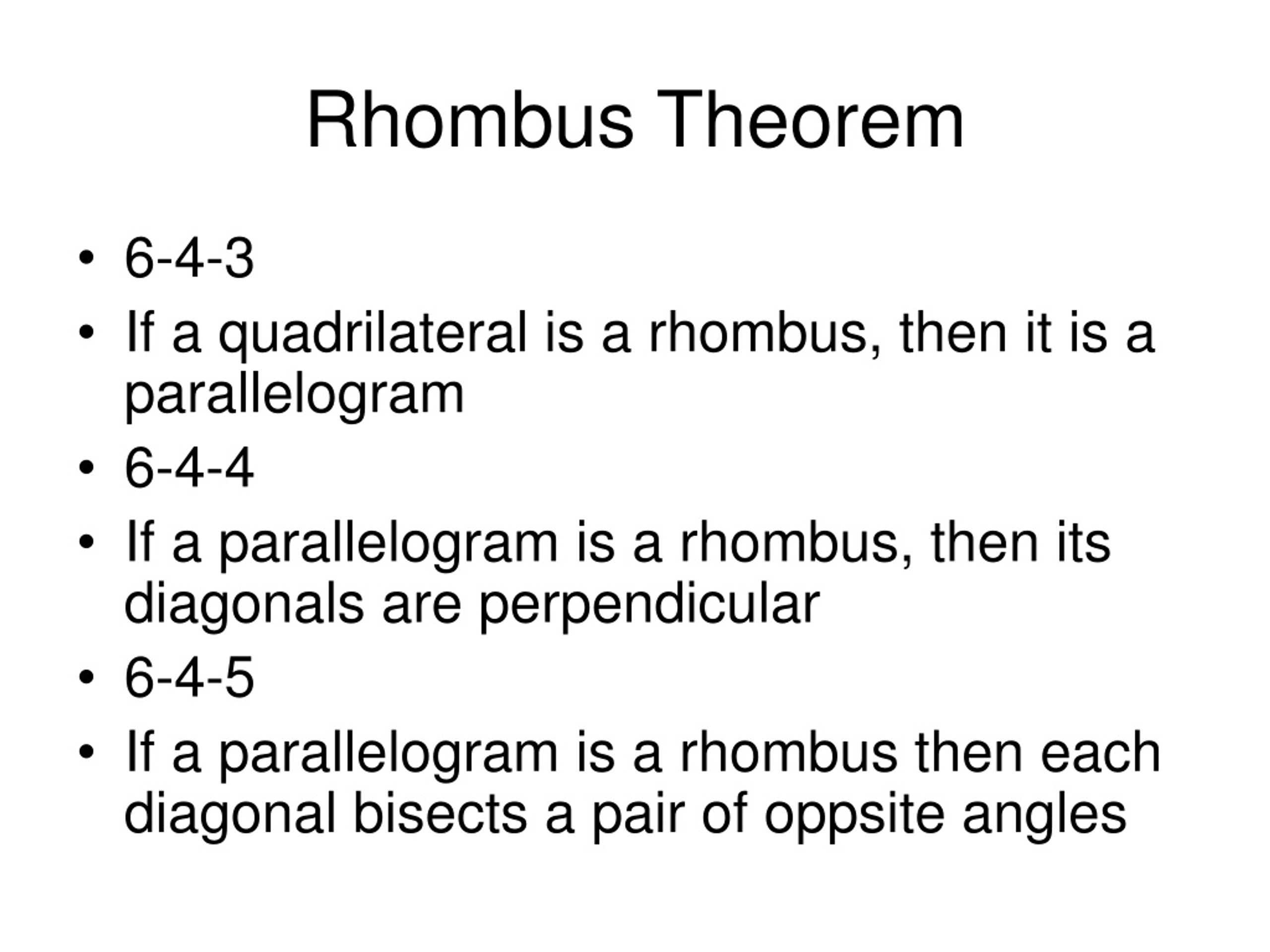 Rhombus Theorem

• 6-4-3
• If a quadrilateral is a rhombus, then it is a parallelogram
• 6-4-4
• If a parallelogram is a rhombus, then its diagonals are perpendicular
• 6-4-5
• If a parallelogram is a rhombus then each diagonal bisects a pair of oppsite angles